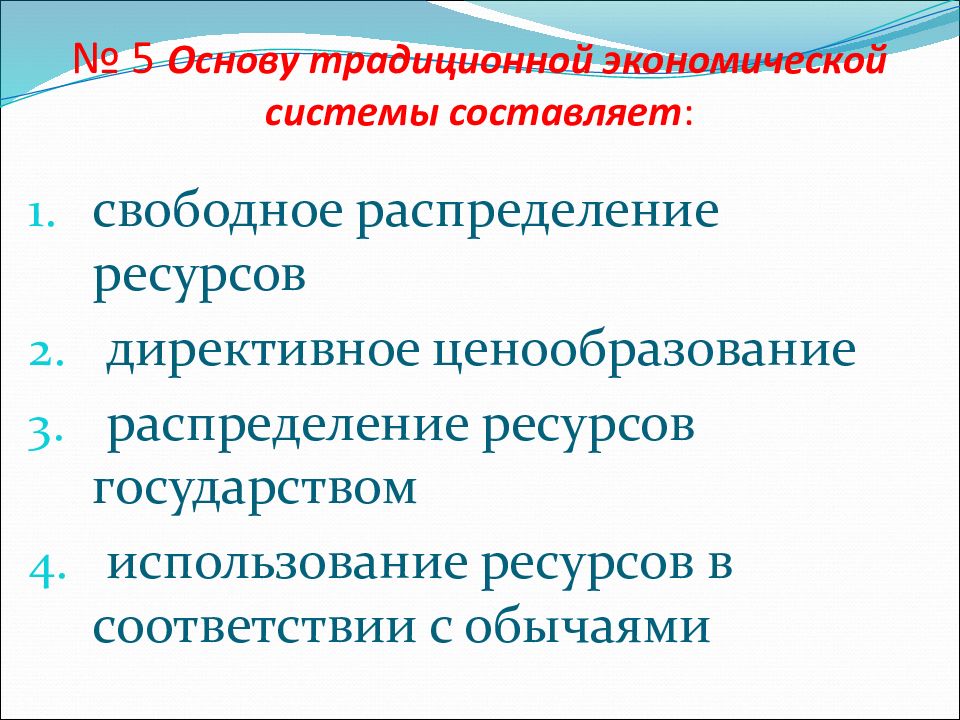 № 5 Основу традиционной экономической системы составляет:

1. свободное распределение ресурсов
2. директивное ценообразование
3. распределение ресурсов государством
4. использование ресурсов в соответствии с обычаями